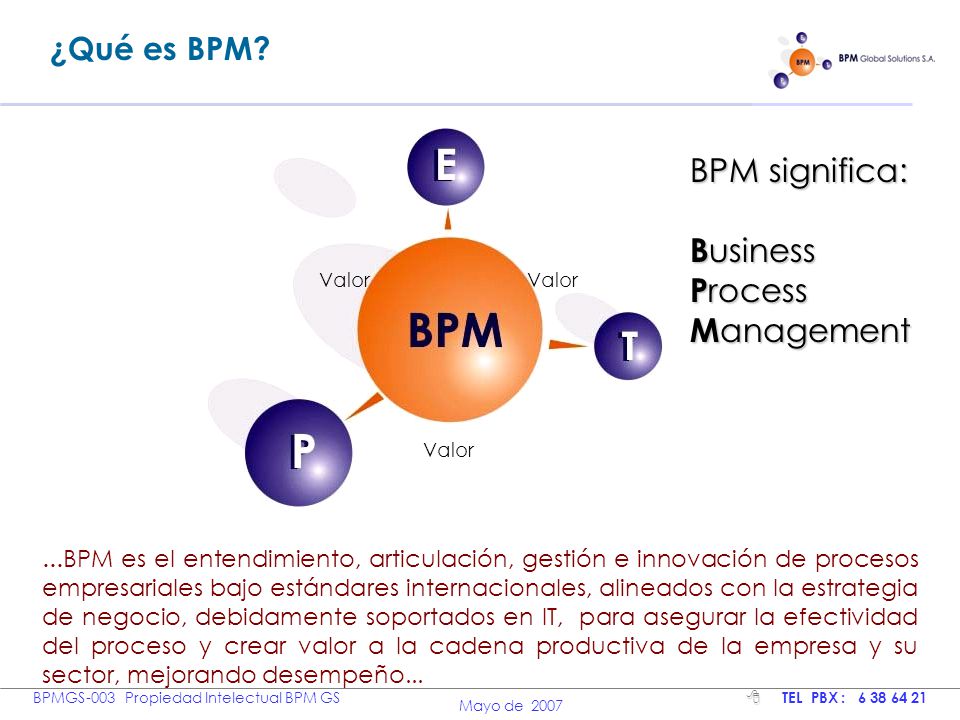 ¿Qué es BPM?

BPM BPM Global Solutions S.A.

E

Valor

Valor

BPM

T

P

Valor

BPM significa:

Business
Process
Management

...BPM es el entendimiento, articulación, gestión e innovación de procesos empresariales bajo estándares internacionales, alineados con la estrategia de negocio, debidamente soportados en IT, para asegurar la efectividad del proceso y crear valor a la cadena productiva de la empresa y su sector, mejorando desempeño...

BPMGS-003 Propiedad Intelectual BPM GS

Mayo de 2007

TEL PBX: 6 38 64 21